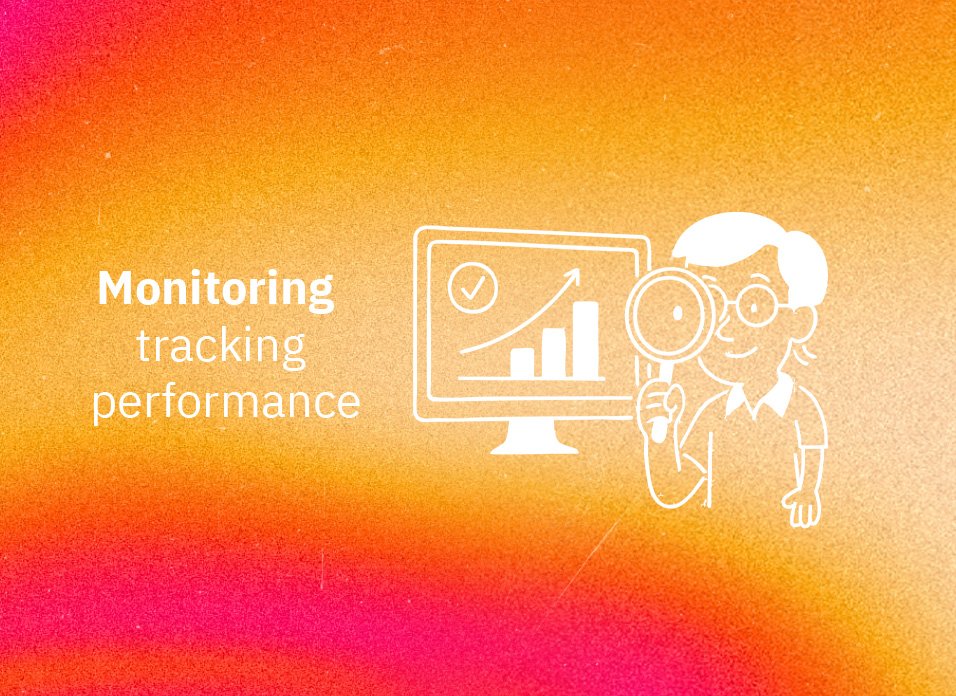 Monitoring
tracking
performance